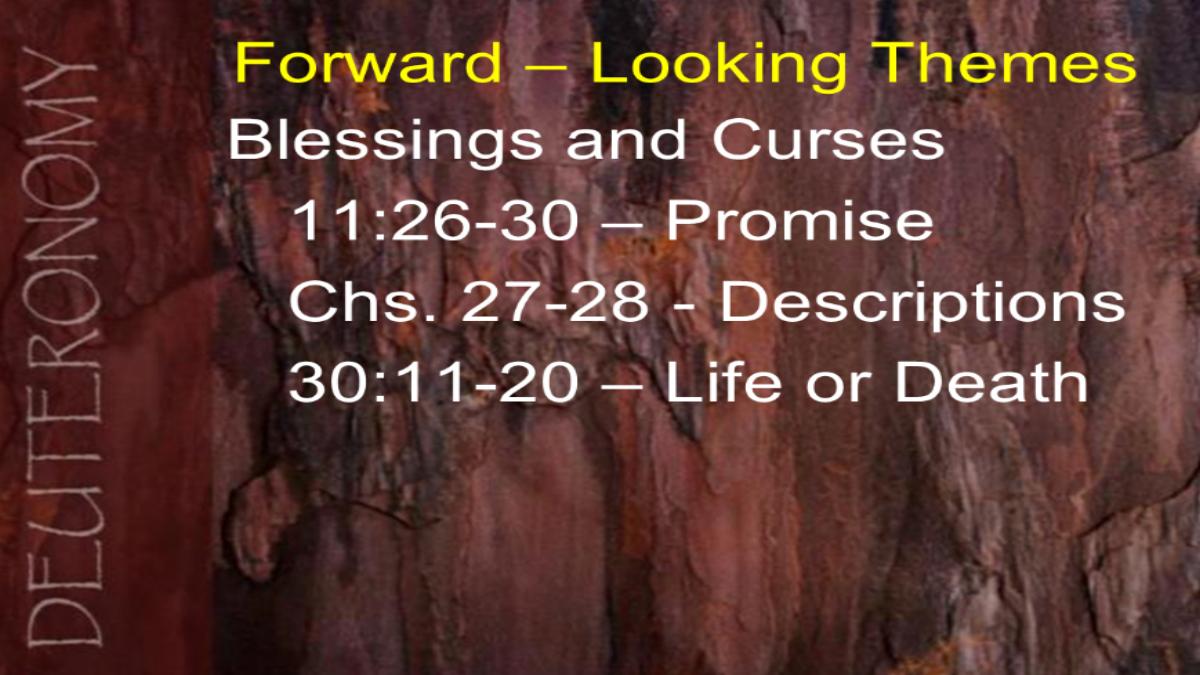 DEUTERONOMY

Forward – Looking Themes

Blessings and Curses

11:26-30 – Promise

Chs. 27-28 - Descriptions

30:11-20 – Life or Death